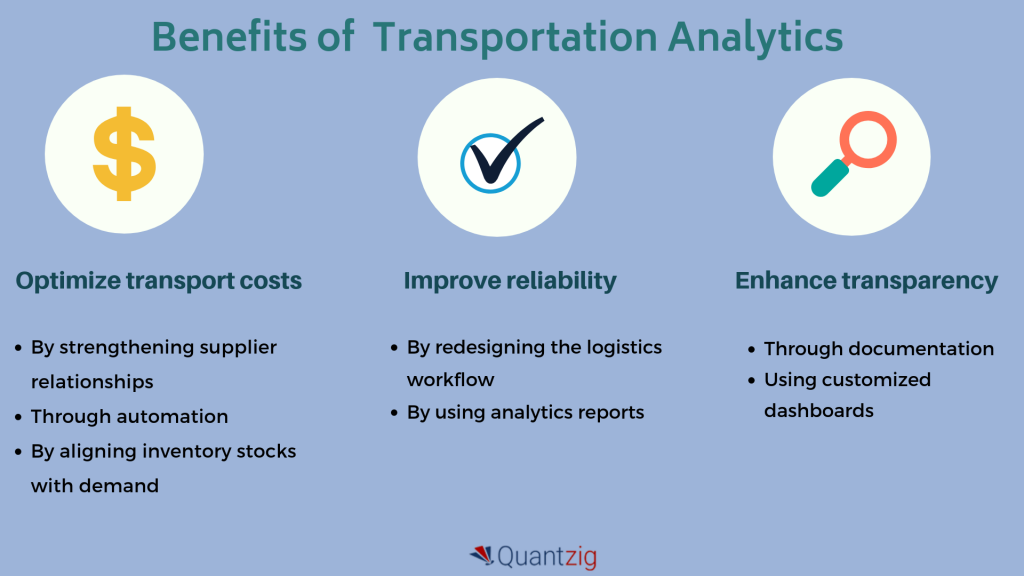 Benefits of Transportation Analytics

$

Optimize transport costs

- By strengthening supplier relationships
- Through automation
- By aligning inventory stocks with demand

Improve reliability

- By redesigning the logistics workflow
- By using analytics reports

Enhance transparency

- Through documentation
- Using customized dashboards

Quantzig